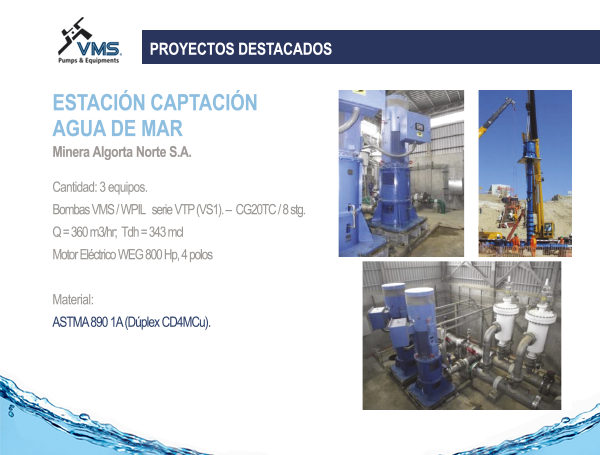 VMS
Pumps & Equipments

PROYECTOS DESTACADOS

ESTACIÓN CAPTACIÓN AGUA DE MAR

Minera Algorta Norte S.A.

Cantidad: 3 equipos.

Bombas VMS / WPIL serie VTP (VS1). – CG20TC / 8 stg.

Q = 360 m3/hr; Tdh = 343 mcl

Motor Eléctrico WEG 800 Hp, 4 polos

Material:

ASTMA 890 1A (Dúplex CD4MCu).